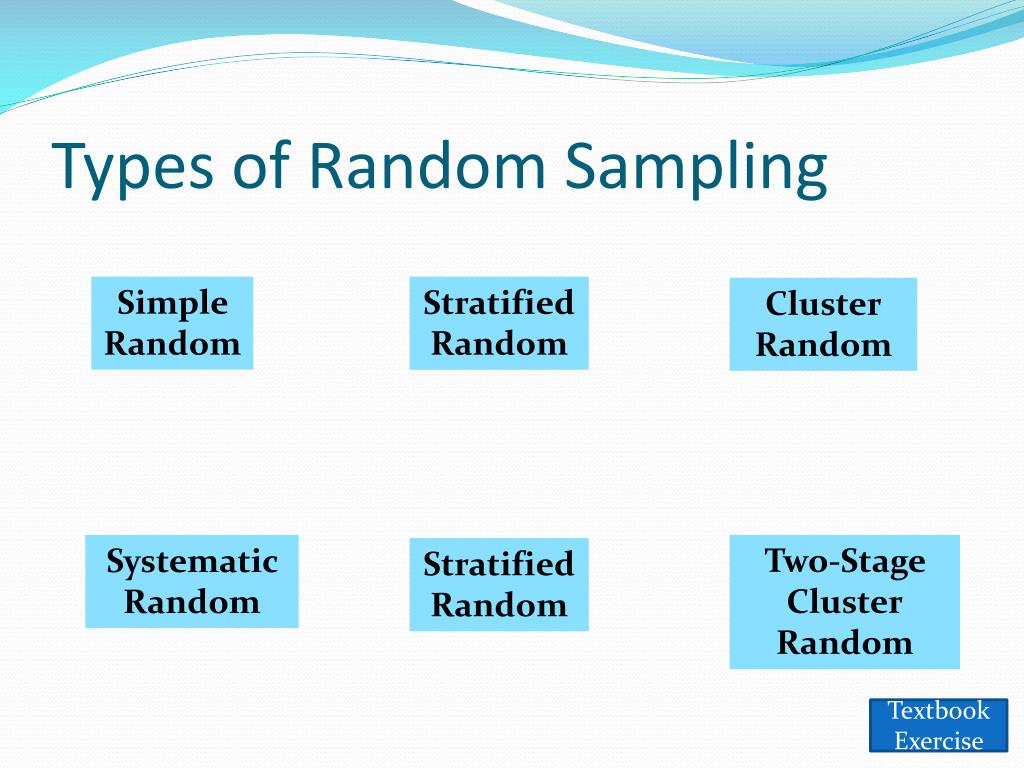 Types of Random Sampling

Simple Random

Stratified Random

Cluster Random

Systematic Random

Stratified Random

Two-Stage Cluster Random

Textbook Exercise